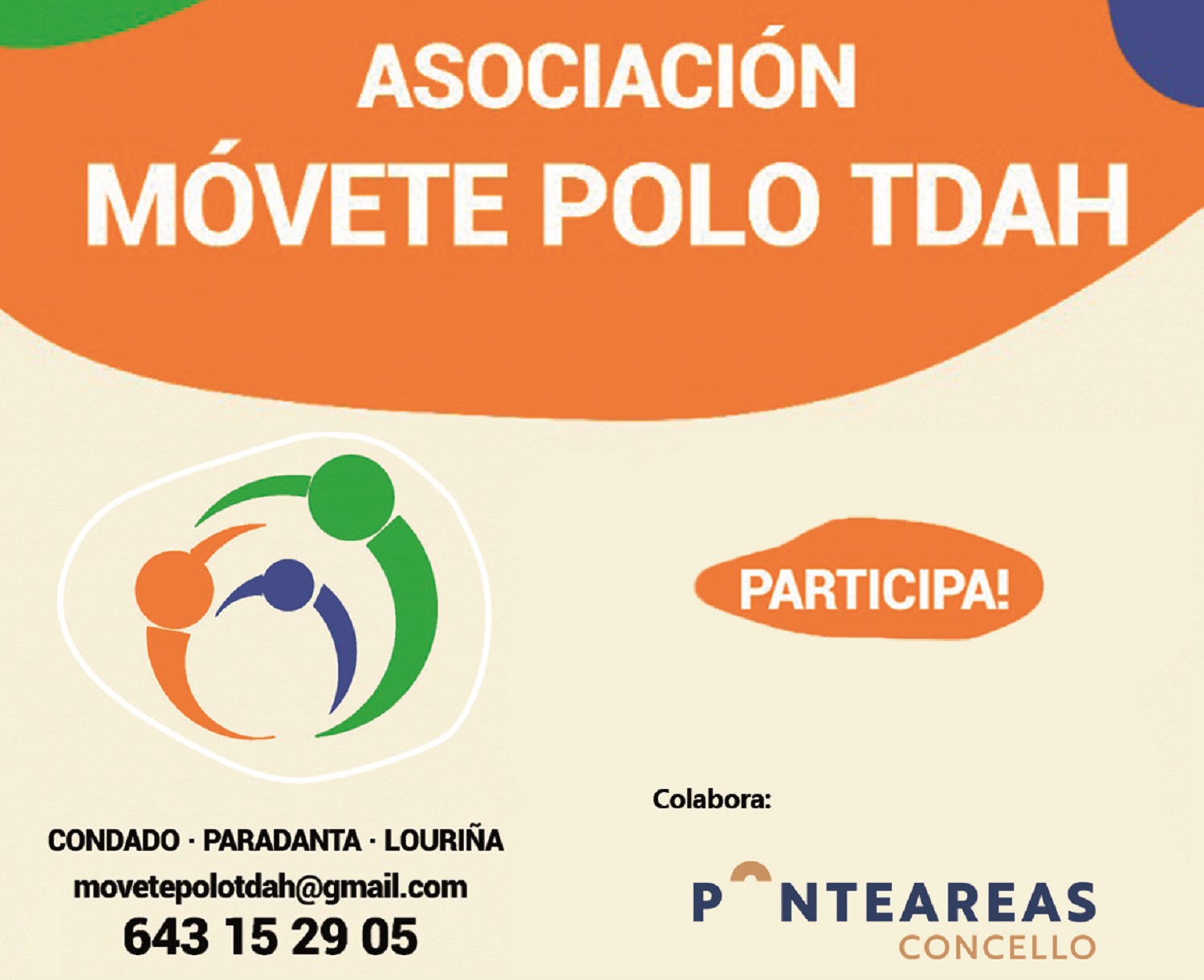 ASOCIACIÓN
MÓVETE POLO TDAH

PARTICIPA!

CONDADO · PARADANTA · LOURIÑA
movetepolotdah@gmail.com
643 15 29 05

Colabora:

PONTEAREAS
CONCELLO